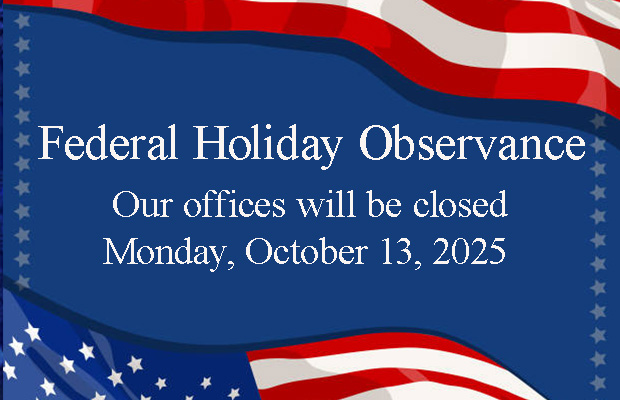 Federal Holiday Observance

Our offices will be closed
Monday, October 13, 2025